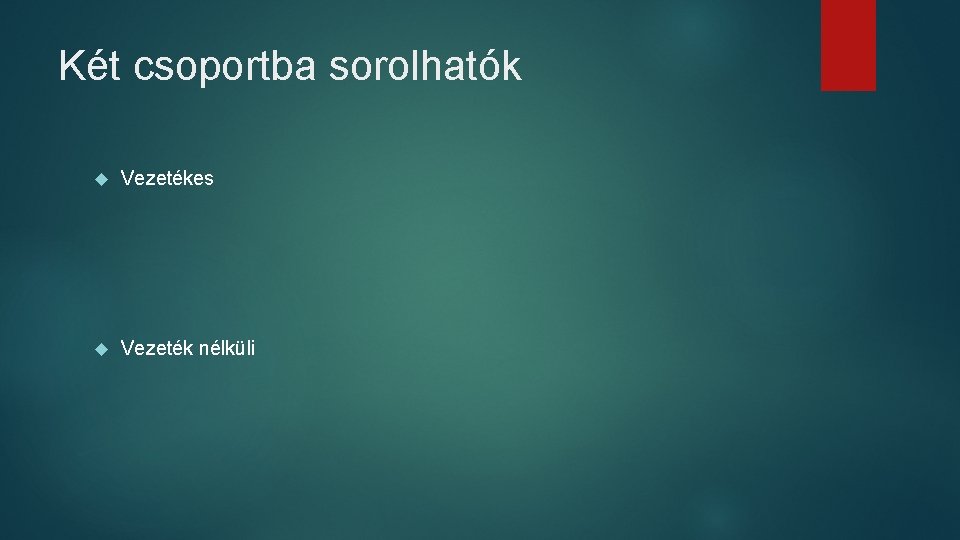 Két csoportba sorolhatók

Vezetékes

Vezeték nélküli